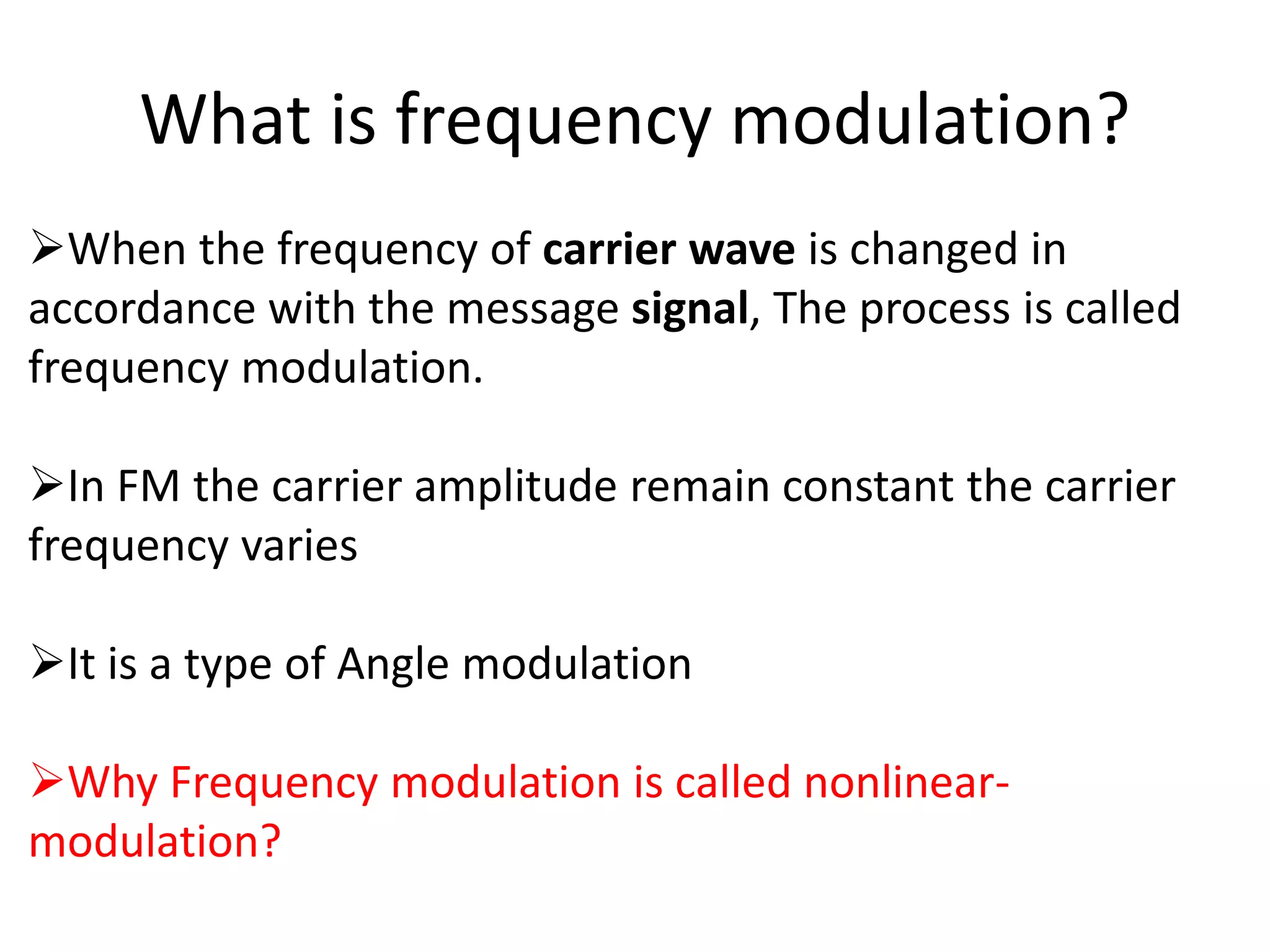 What is frequency modulation?

➢When the frequency of carrier wave is changed in accordance with the message signal, The process is called frequency modulation.

➢In FM the carrier amplitude remain constant the carrier frequency varies

➢It is a type of Angle modulation

➢Why Frequency modulation is called nonlinear-modulation?